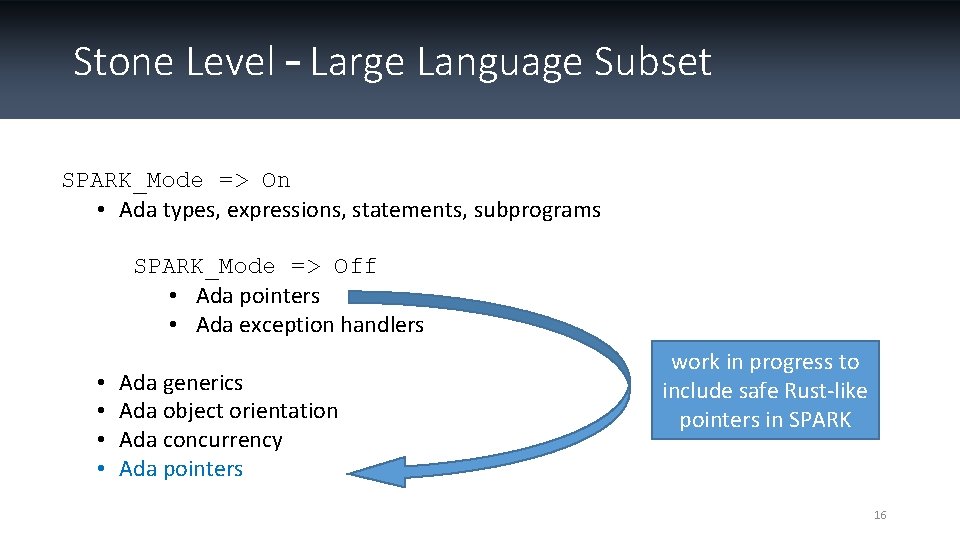 Stone Level – Large Language Subset

SPARK_Mode => On
• Ada types, expressions, statements, subprograms

SPARK_Mode => Off
• Ada pointers
• Ada exception handlers

• Ada generics
• Ada object orientation
• Ada concurrency
• Ada pointers

work in progress to include safe Rust-like pointers in SPARK

16